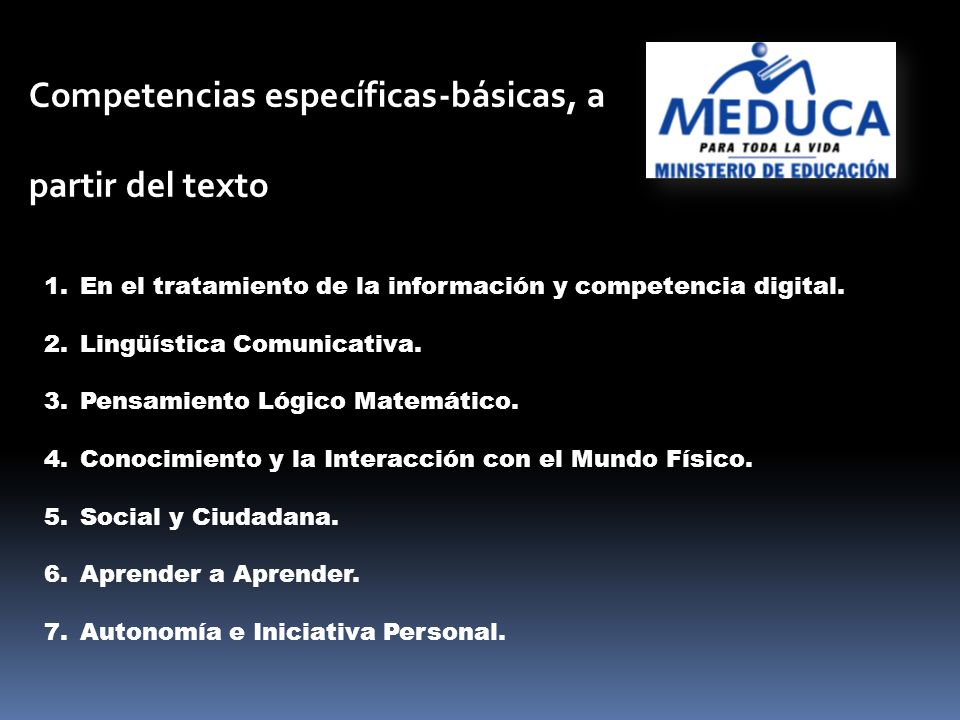 Competencias específicas-básicas, a partir del texto

MEDUCA
PARA TODA LA VIDA
MINISTERIO DE EDUCACIÓN

1. En el tratamiento de la información y competencia digital.
2. Lingüística Comunicativa.
3. Pensamiento Lógico Matemático.
4. Conocimiento y la Interacción con el Mundo Físico.
5. Social y Ciudadana.
6. Aprender a Aprender.
7. Autonomía e Iniciativa Personal.